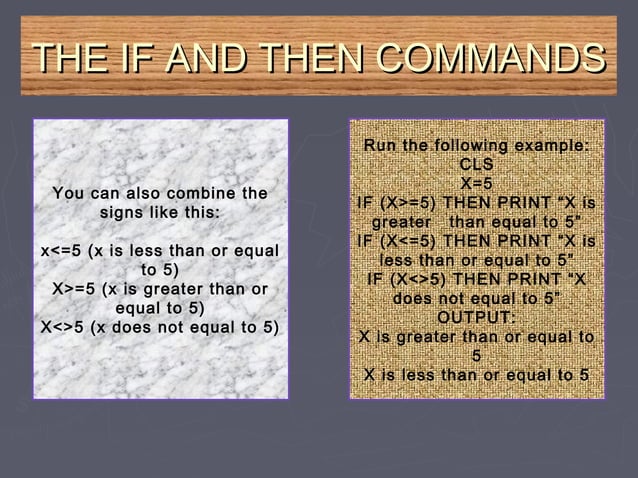 THE IF AND THEN COMMANDS

You can also combine the signs like this:

x<=5 (x is less than or equal to 5)
X>=5 (x is greater than or equal to 5)
X<>5 (x does not equal to 5)

Run the following example:
CLS
X=5
IF (X>=5) THEN PRINT "X is greater than equal to 5"
IF (X<=5) THEN PRINT "X is less than or equal to 5"
IF (X<>5) THEN PRINT "X does not equal to 5"
OUTPUT:
X is greater than or equal to 5
X is less than or equal to 5